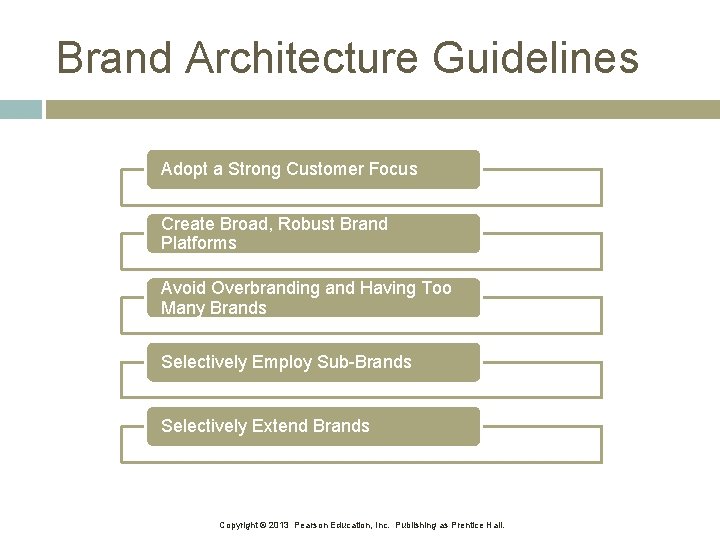 Brand Architecture Guidelines

Adopt a Strong Customer Focus

Create Broad, Robust Brand Platforms

Avoid Overbranding and Having Too Many Brands

Selectively Employ Sub-Brands

Selectively Extend Brands

Copyright © 2013 Pearson Education, Inc. Publishing as Prentice Hall.